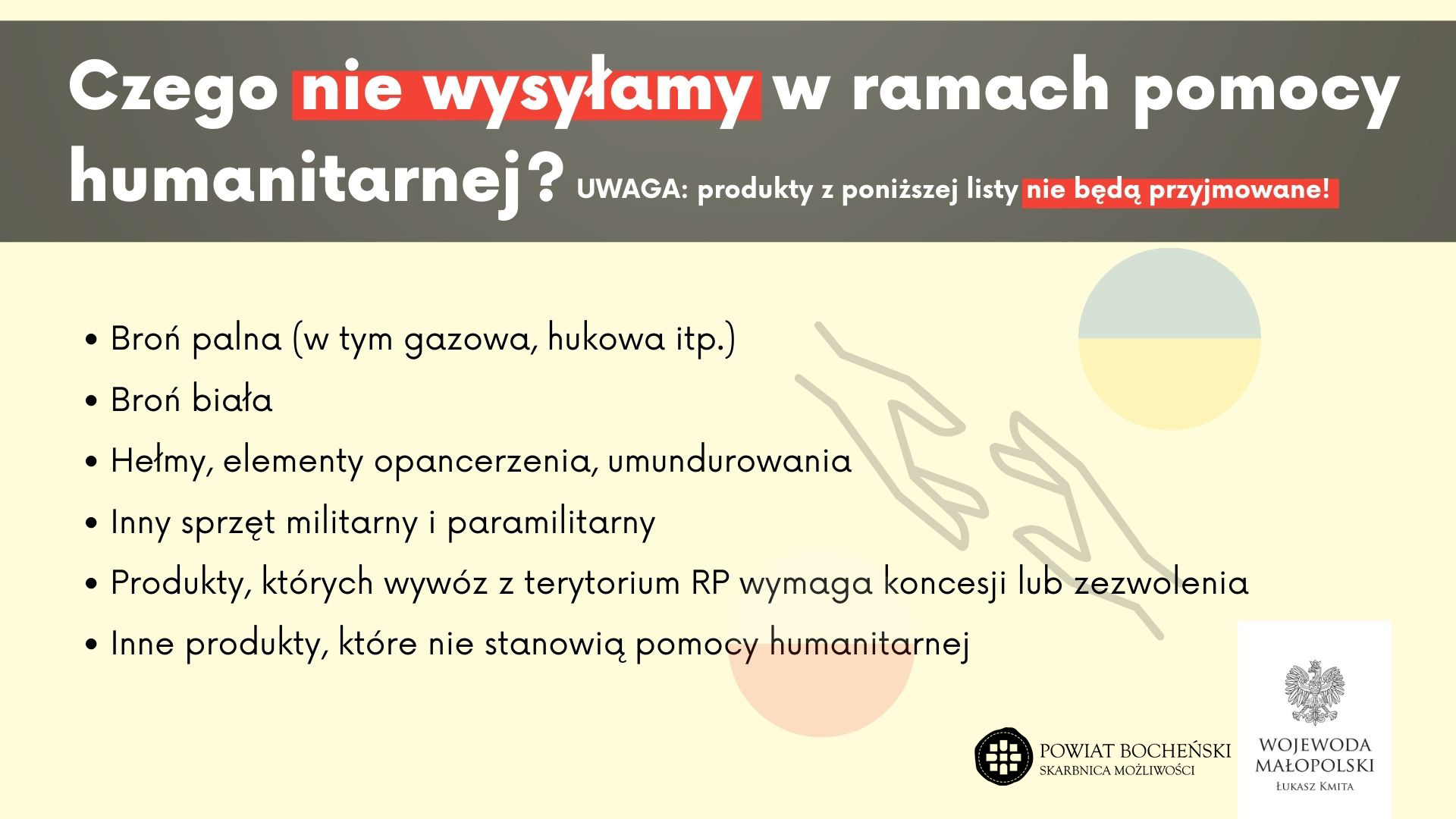 Czego nie wysyłamy w ramach pomocy humanitarnej? UWAGA: produkty z poniższej listy nie będą przyjmowane!

• Broń palna (w tym gazowa, hukowa itp.)
• Broń biała
• Hełmy, elementy opancerzenia, umundurowania
• Inny sprzęt militarny i paramilitarny
• Produkty, których wywóz z terytorium RP wymaga koncesji lub zezwolenia
• Inne produkty, które nie stanowią pomocy humanitarnej

POWIAT BOCHEŃSKI
SKARBNICA MOŻLIWOŚCI

WOJEWODA MAŁOPOLSKI
ŁUKASZ KMITA